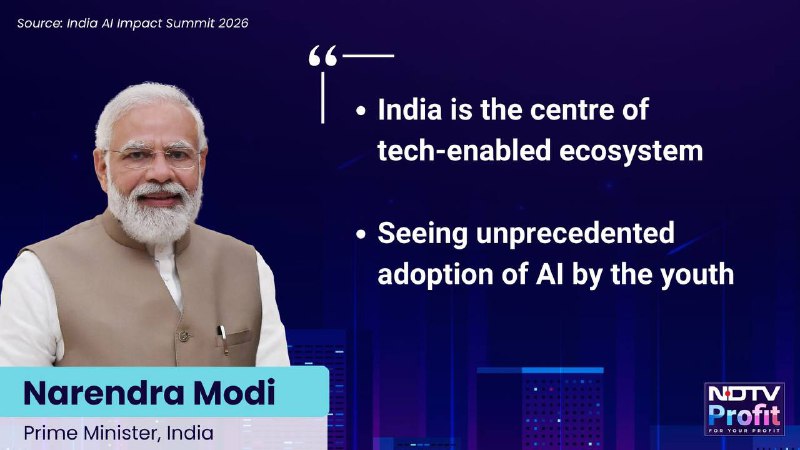 Source: India AI Impact Summit 2026

“

• India is the centre of tech-enabled ecosystem

• Seeing unprecedented adoption of AI by the youth

Narendra Modi
Prime Minister, India

NDTV Profit
FOR YOUR PROFIT